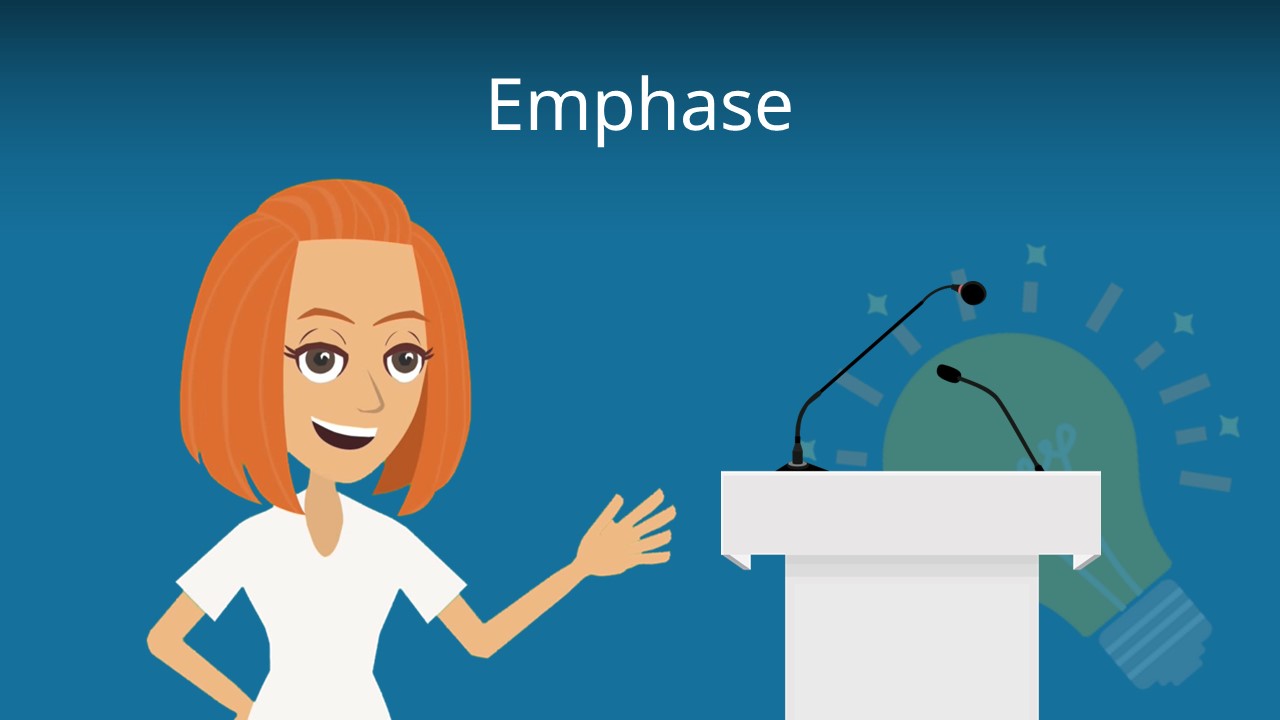 Emphase